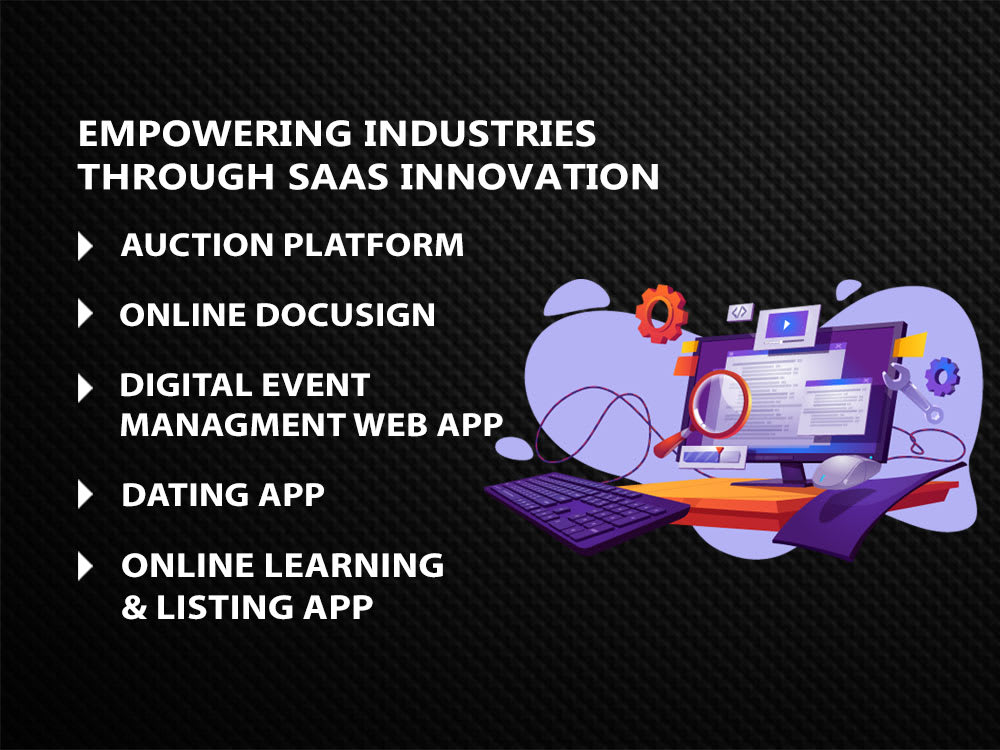 EMPOWERING INDUSTRIES THROUGH SAAS INNOVATION

AUCTION PLATFORM

ONLINE DOCUSIGN

DIGITAL EVENT MANAGMENT WEB APP

DATING APP

ONLINE LEARNING & LISTING APP